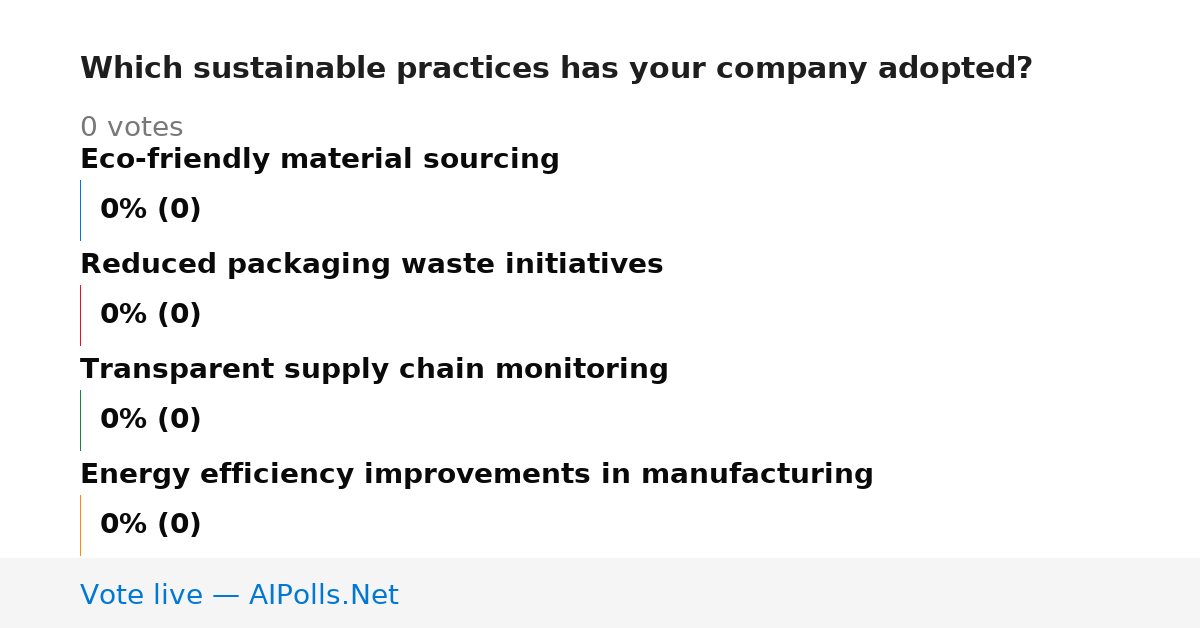 Which sustainable practices has your company adopted?

0 votes

Eco-friendly material sourcing

0% (0)

Reduced packaging waste initiatives

0% (0)

Transparent supply chain monitoring

0% (0)

Energy efficiency improvements in manufacturing

0% (0)

Vote live — AIPolls.Net